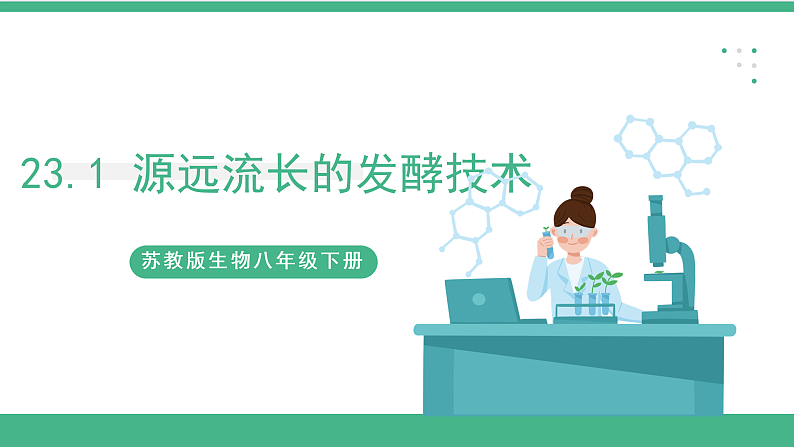 23.1 源远流长的发酵技术

苏教版生物八年级下册